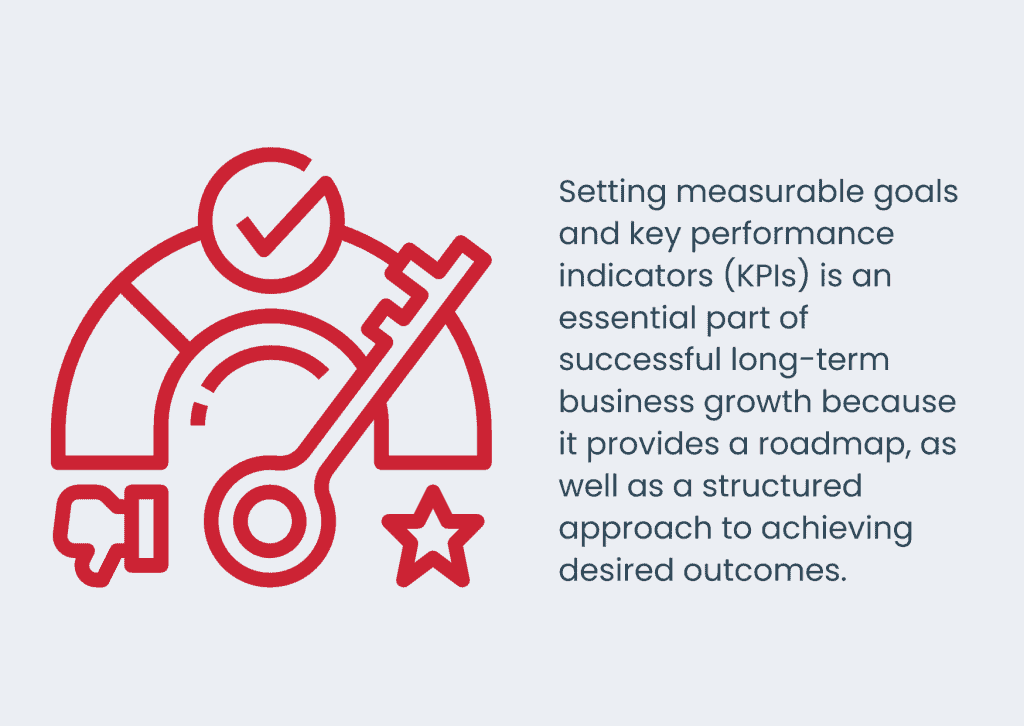 Setting measurable goals and key performance indicators (KPIs) is an essential part of successful long-term business growth because it provides a roadmap, as well as a structured approach to achieving desired outcomes.